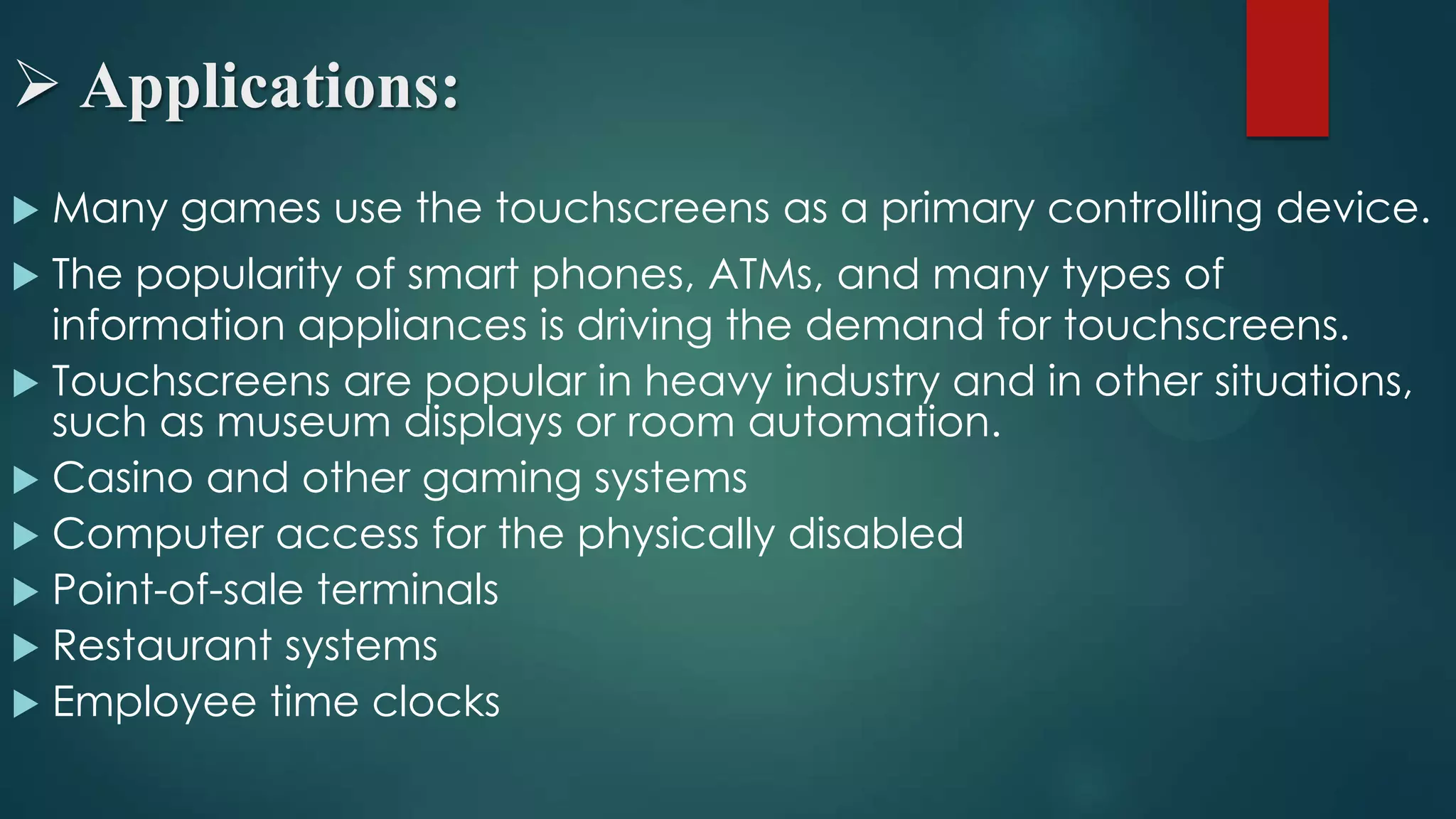 ➢ Applications:

▶ Many games use the touchscreens as a primary controlling device.

▶ The popularity of smart phones, ATMs, and many types of information appliances is driving the demand for touchscreens.

▶ Touchscreens are popular in heavy industry and in other situations, such as museum displays or room automation.

▶ Casino and other gaming systems

▶ Computer access for the physically disabled

▶ Point-of-sale terminals

▶ Restaurant systems

▶ Employee time clocks